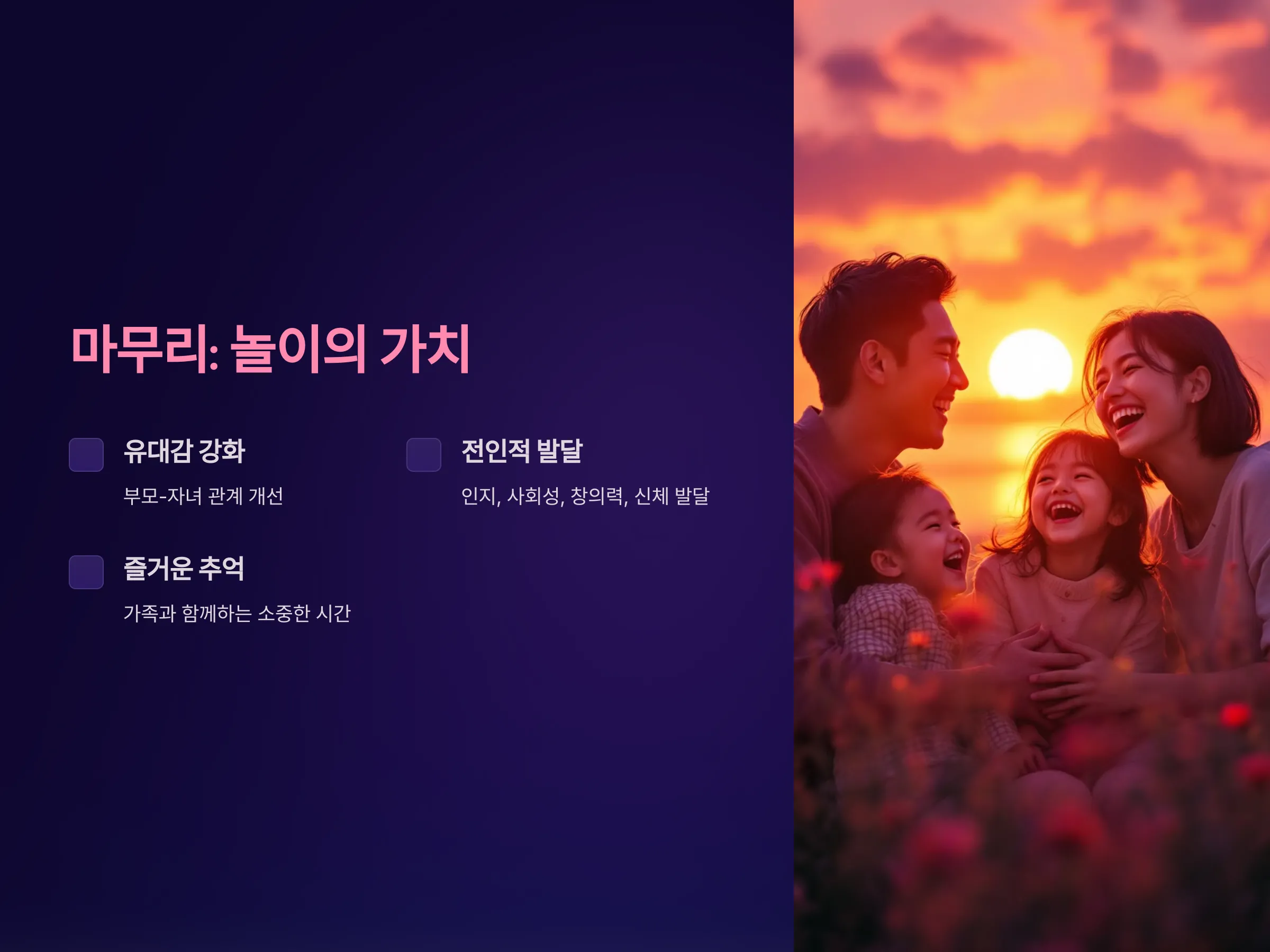 마무리: 놀이의 가치

유대감 강화

부모-자녀 관계 개선

전인적 발달

인지, 사회성, 창의력, 신체 발달

즐거운 추억

가족과 함께하는 소중한 시간